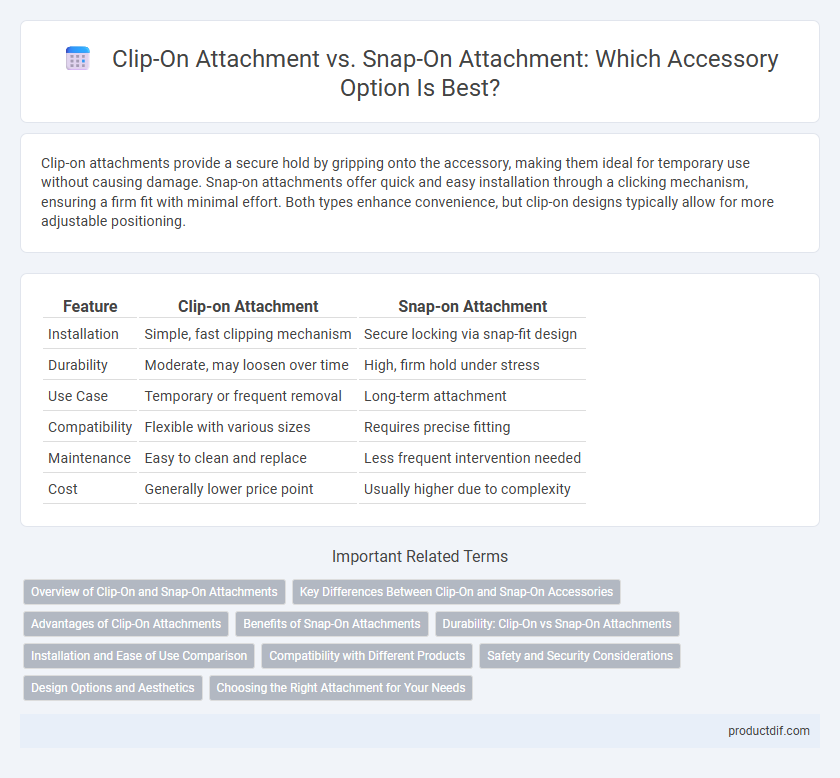 Clip-On Attachment vs. Snap-On Attachment: Which Accessory Option Is Best?

Clip-on attachments provide a secure hold by gripping onto the accessory, making them ideal for temporary use without causing damage. Snap-on attachments offer quick and easy installation through a clicking mechanism, ensuring a firm fit with minimal effort. Both types enhance convenience, but clip-on designs typically allow for more adjustable positioning.

| Feature | Clip-on Attachment | Snap-on Attachment |
|---|---|---|
| Installation | Simple, fast clipping mechanism | Secure locking via snap-fit design |
| Durability | Moderate, may loosen over time | High, firm hold under stress |
| Use Case | Temporary or frequent removal | Long-term attachment |
| Compatibility | Flexible with various sizes | Requires precise fitting |
| Maintenance | Easy to clean and replace | Less frequent intervention needed |
| Cost | Generally lower price point | Usually higher due to complexity |

Important Related Terms

Overview of Clip-On and Snap-On Attachments
Key Differences Between Clip-On and Snap-On Accessories
Advantages of Clip-On Attachments
Benefits of Snap-On Attachments
Durability: Clip-On vs Snap-On Attachments
Installation and Ease of Use Comparison
Compatibility with Different Products
Safety and Security Considerations
Design Options and Aesthetics
Choosing the Right Attachment for Your Needs

productdif.com